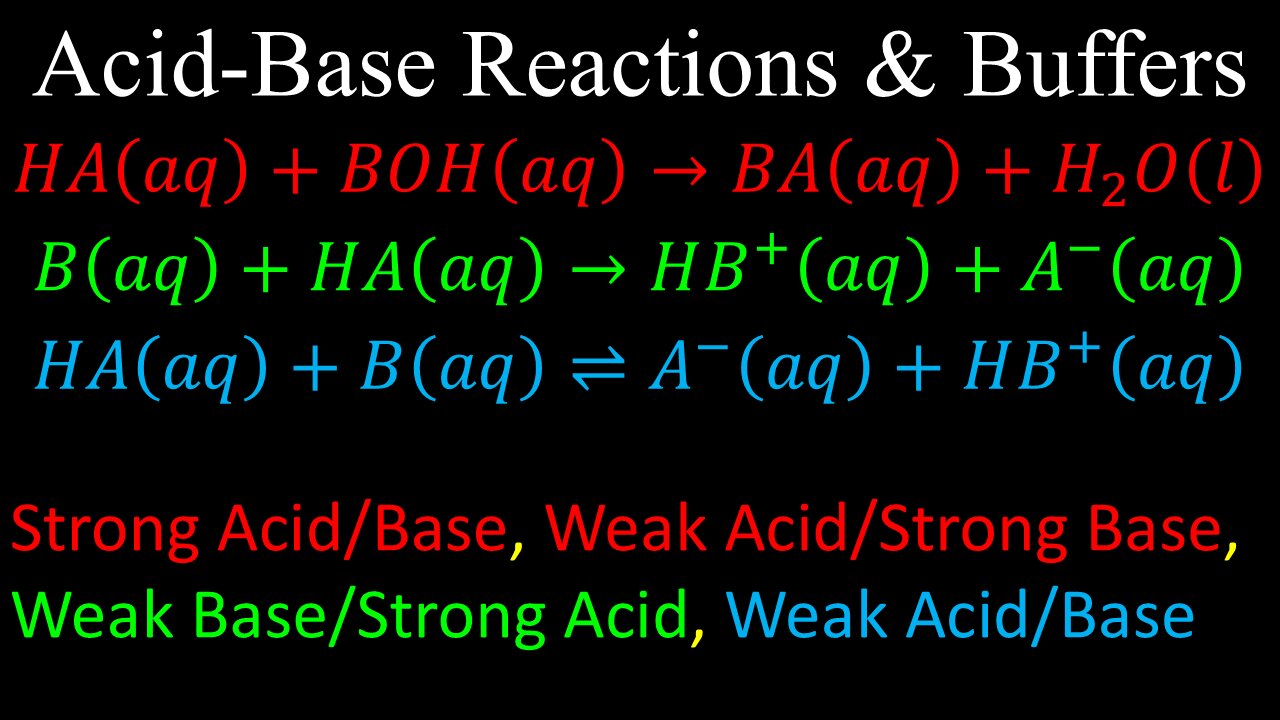 Acid-Base Reactions & Buffers

$HA(aq) + BOH(aq) \rightarrow BA(aq) + H_2O(l)$

$B(aq) + HA(aq) \rightarrow HB^+(aq) + A^-(aq)$

$HA(aq) + B(aq) \rightleftharpoons A^-(aq) + HB^+(aq)$

Strong Acid/Base, Weak Acid/Strong Base, Weak Base/Strong Acid, Weak Acid/Base